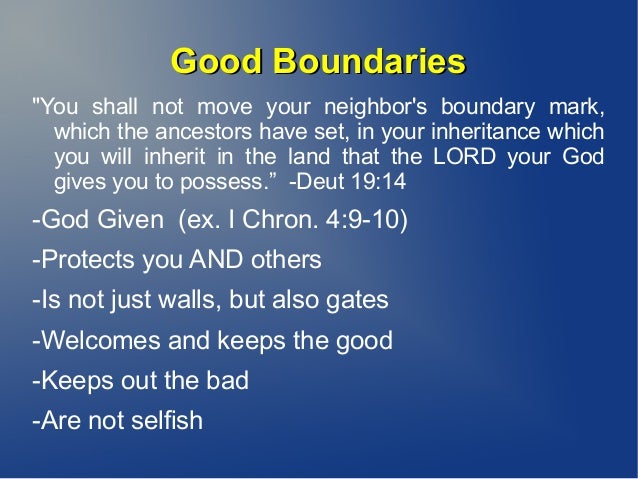 Good Boundaries

"You shall not move your neighbor's boundary mark, which the ancestors have set, in your inheritance which you will inherit in the land that the LORD your God gives you to possess." -Deut 19:14

-God Given (ex. I Chron. 4:9-10)

-Protects you AND others

-Is not just walls, but also gates

-Welcomes and keeps the good

-Keeps out the bad

-Are not selfish